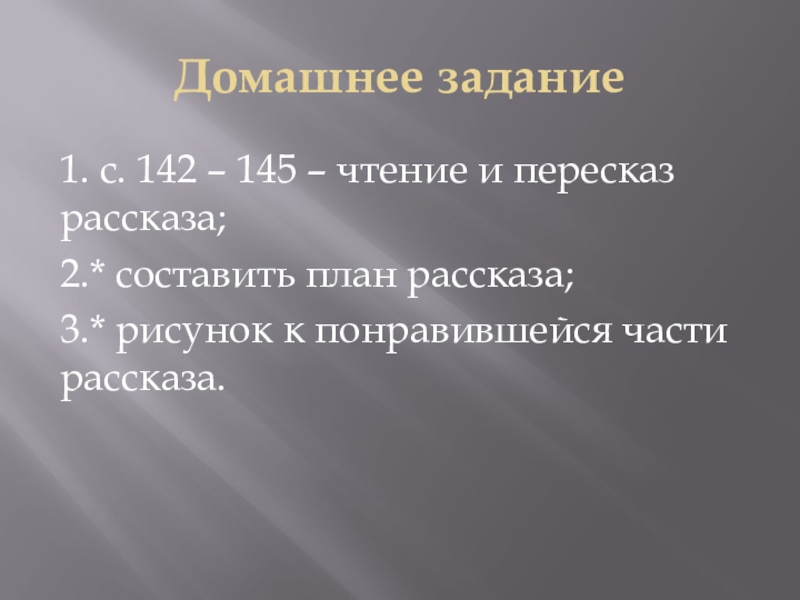 Домашнее задание

1. с. 142 – 145 – чтение и пересказ рассказа;

2.* составить план рассказа;

3.* рисунок к понравившейся части рассказа.